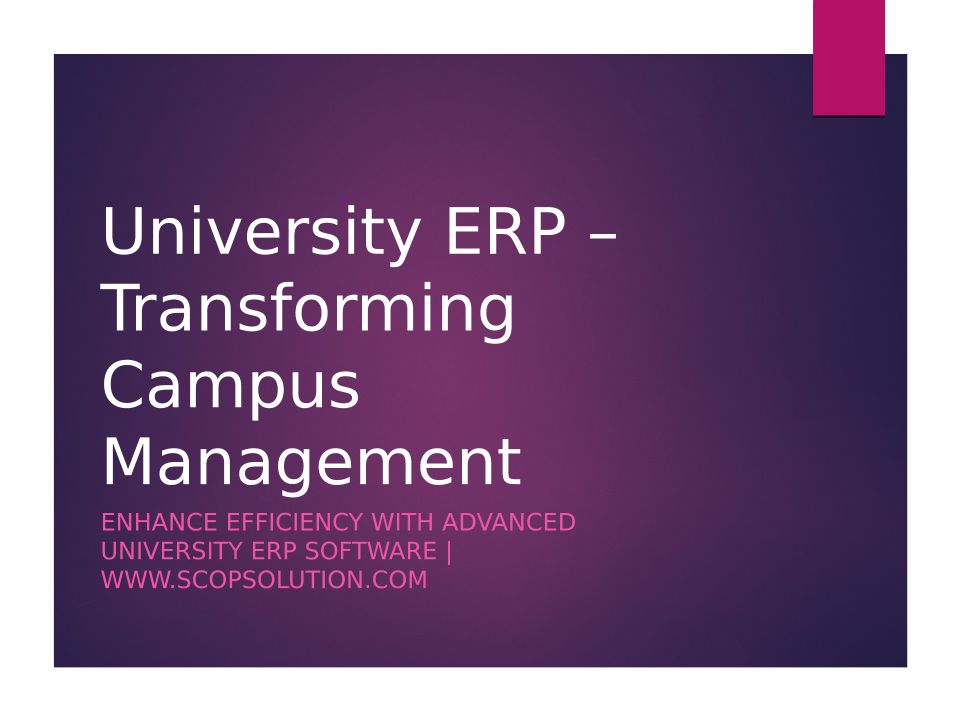 University ERP – Transforming Campus Management

ENHANCE EFFICIENCY WITH ADVANCED UNIVERSITY ERP SOFTWARE | WWW.SCOPSOLUTION.COM